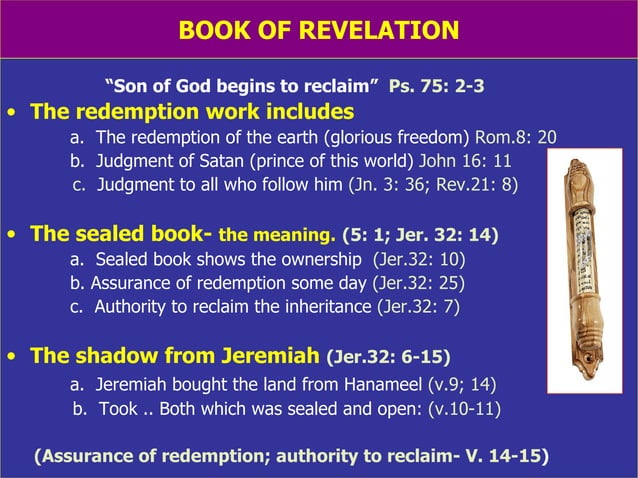 BOOK OF REVELATION

"Son of God begins to reclaim" Ps. 75: 2-3

• The redemption work includes
a. The redemption of the earth (glorious freedom) Rom.8: 20
b. Judgment of Satan (prince of this world) John 16: 11
c. Judgment to all who follow him (Jn. 3: 36; Rev.21: 8)

• The sealed book- the meaning. (5: 1; Jer. 32: 14)
a. Sealed book shows the ownership (Jer.32: 10)
b. Assurance of redemption some day (Jer.32: 25)
c. Authority to reclaim the inheritance (Jer.32: 7)

• The shadow from Jeremiah (Jer.32: 6-15)
a. Jeremiah bought the land from Hanameel (v.9; 14)
b. Took .. Both which was sealed and open: (v.10-11)

(Assurance of redemption; authority to reclaim- V. 14-15)